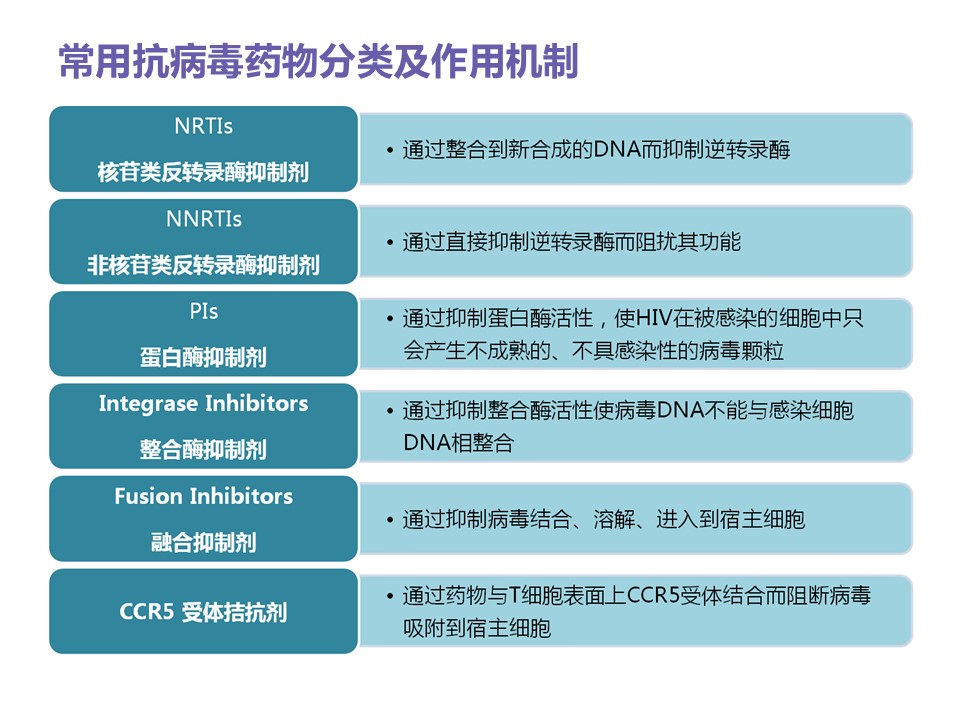 常用抗病毒药物分类及作用机制

NRTIs
核苷类反转录酶抑制剂

• 通过整合到新合成的DNA而抑制逆转录酶

NNRTIs
非核苷类反转录酶抑制剂

• 通过直接抑制逆转录酶而阻扰其功能

PIs
蛋白酶抑制剂

• 通过抑制蛋白酶活性，使HIV在被感染的细胞中只会产生不成熟的、不具感染性的病毒颗粒

Integrase Inhibitors
整合酶抑制剂

• 通过抑制整合酶活性使病毒DNA不能与感染细胞DNA相整合

Fusion Inhibitors
融合抑制剂

• 通过抑制病毒结合、溶解、进入到宿主细胞

CCR5 受体拮抗剂

• 通过药物与T细胞表面上CCR5受体结合而阻断病毒吸附到宿主细胞